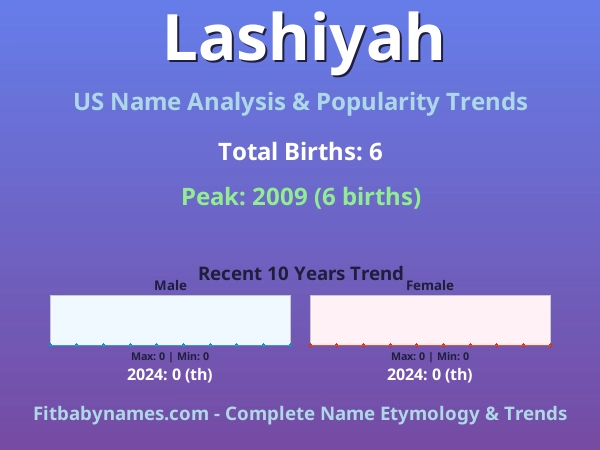 Lashiyah

US Name Analysis & Popularity Trends

Total Births: 6

Peak: 2009 (6 births)

Recent 10 Years Trend

Male

Max: 0 | Min: 0

2024: 0 (th)

Female

Max: 0 | Min: 0

2024: 0 (th)

Fitbabynames.com - Complete Name Etymology & Trends